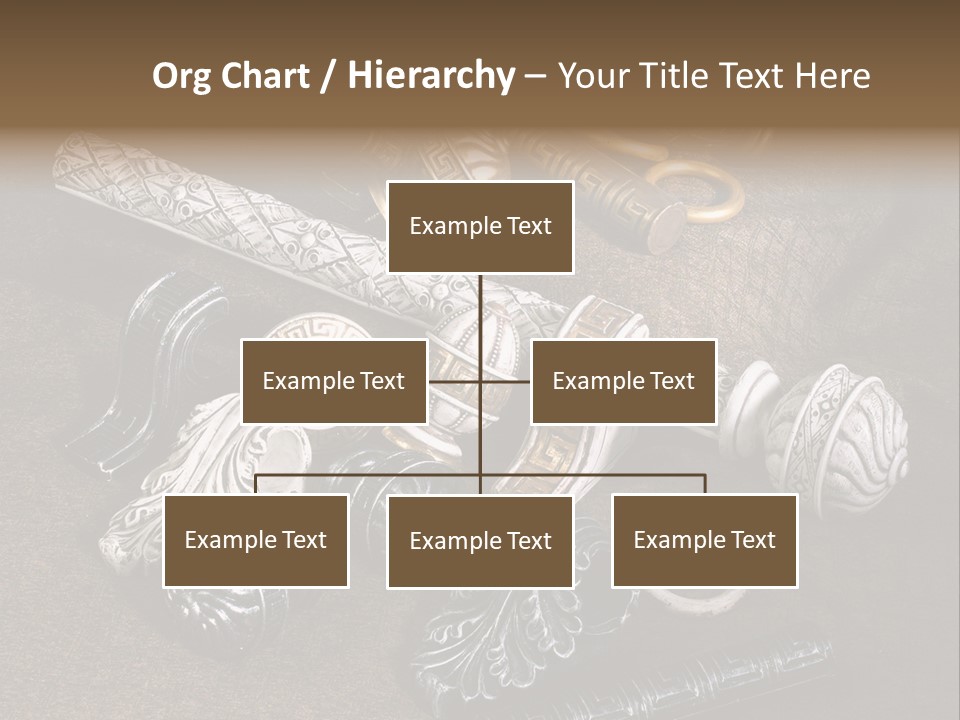 Org Chart / Hierarchy – Your Title Text Here

Example Text

Example Text

Example Text

Example Text

Example Text

Example Text